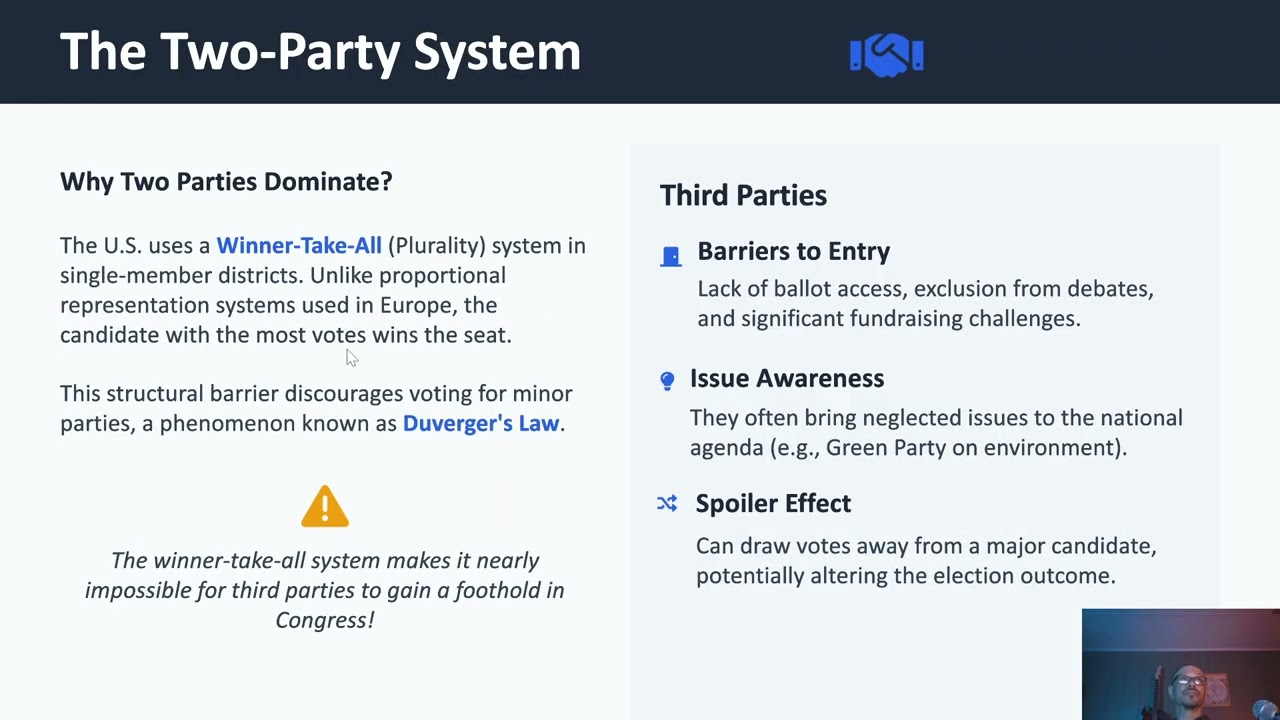 The Two-Party System

Why Two Parties Dominate?

The U.S. uses a Winner-Take-All (Plurality) system in single-member districts. Unlike proportional representation systems used in Europe, the candidate with the most votes wins the seat.

This structural barrier discourages voting for minor parties, a phenomenon known as Duverger's Law.

The winner-take-all system makes it nearly impossible for third parties to gain a foothold in Congress!

Third Parties

Barriers to Entry
Lack of ballot access, exclusion from debates, and significant fundraising challenges.

Issue Awareness
They often bring neglected issues to the national agenda (e.g., Green Party on environment).

Spoiler Effect
Can draw votes away from a major candidate, potentially altering the election outcome.